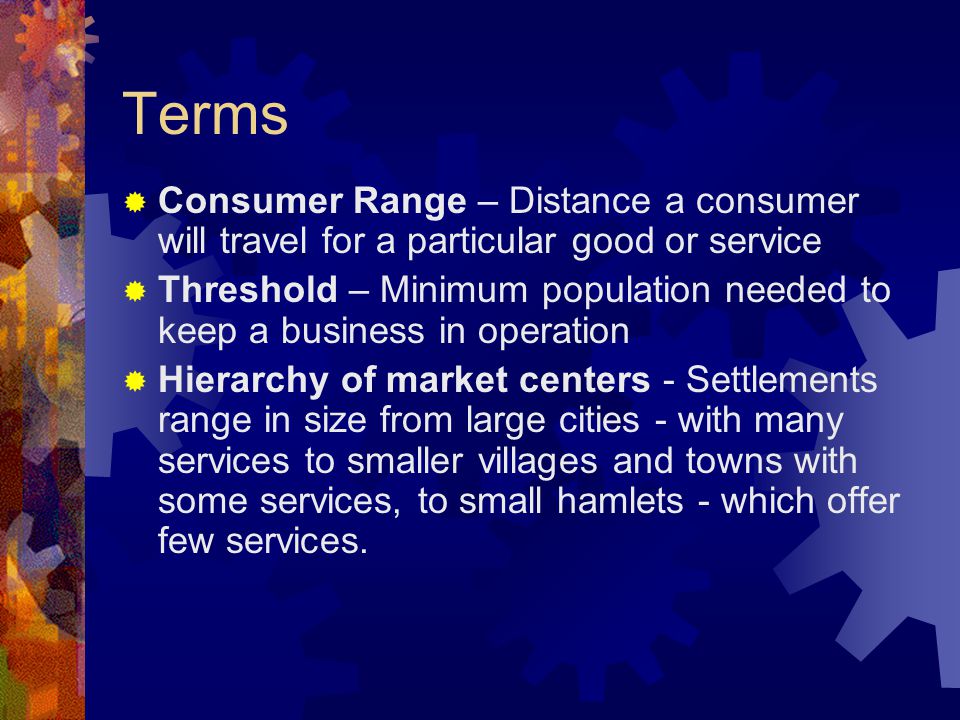 Terms

Consumer Range – Distance a consumer will travel for a particular good or service

Threshold – Minimum population needed to keep a business in operation

Hierarchy of market centers - Settlements range in size from large cities - with many services to smaller villages and towns with some services, to small hamlets - which offer few services.